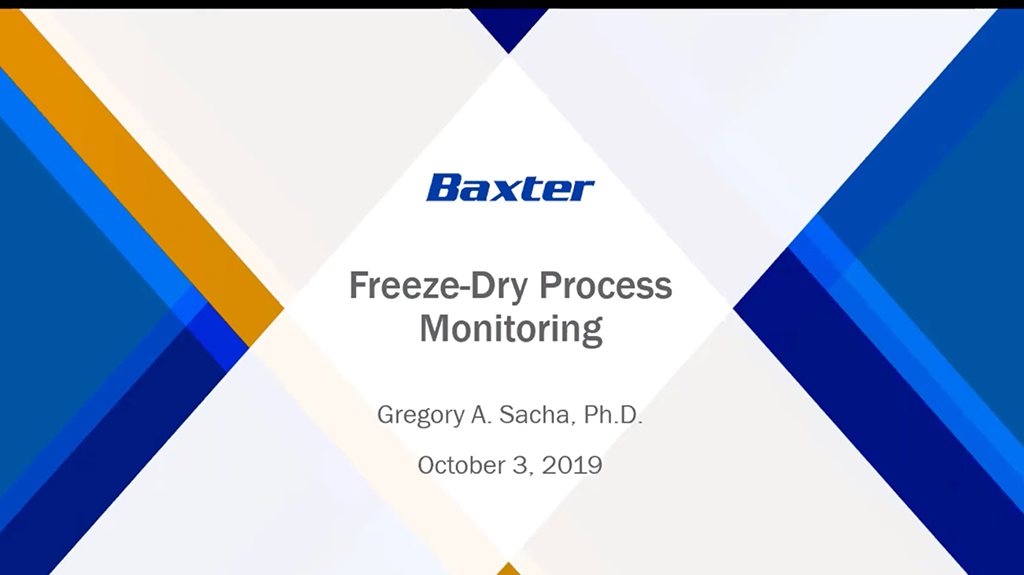 Baxter

Freeze-Dry Process Monitoring

Gregory A. Sacha, Ph.D.

October 3, 2019